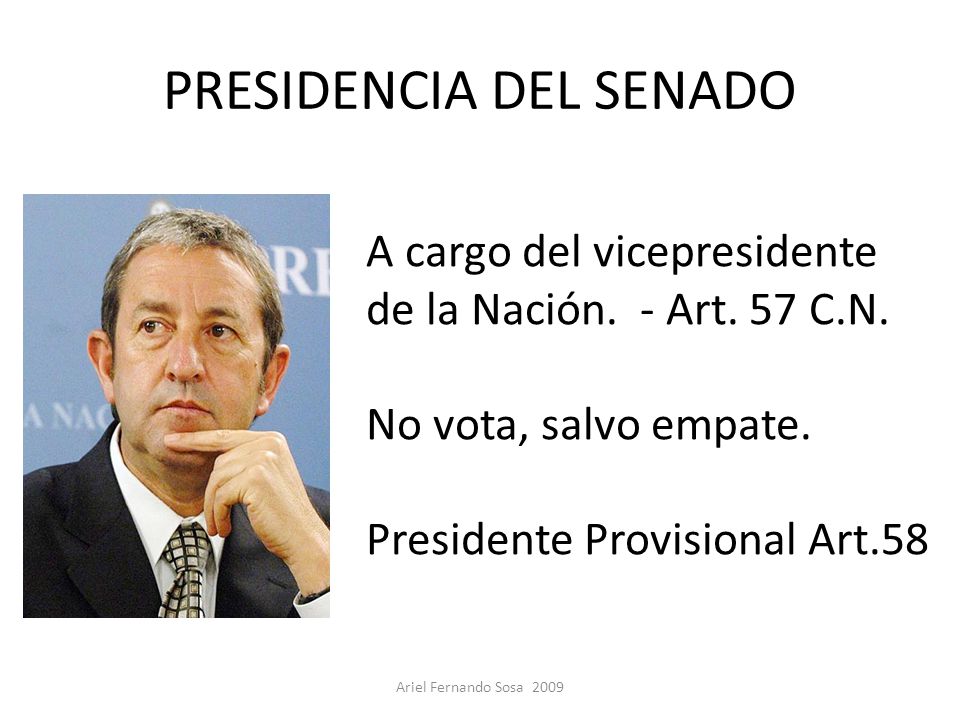 PRESIDENCIA DEL SENADO

RE

A NAC

A cargo del vicepresidente de la Nación. - Art. 57 C.N.

No vota, salvo empate.

Presidente Provisional Art.58

Ariel Fernando Sosa 2009